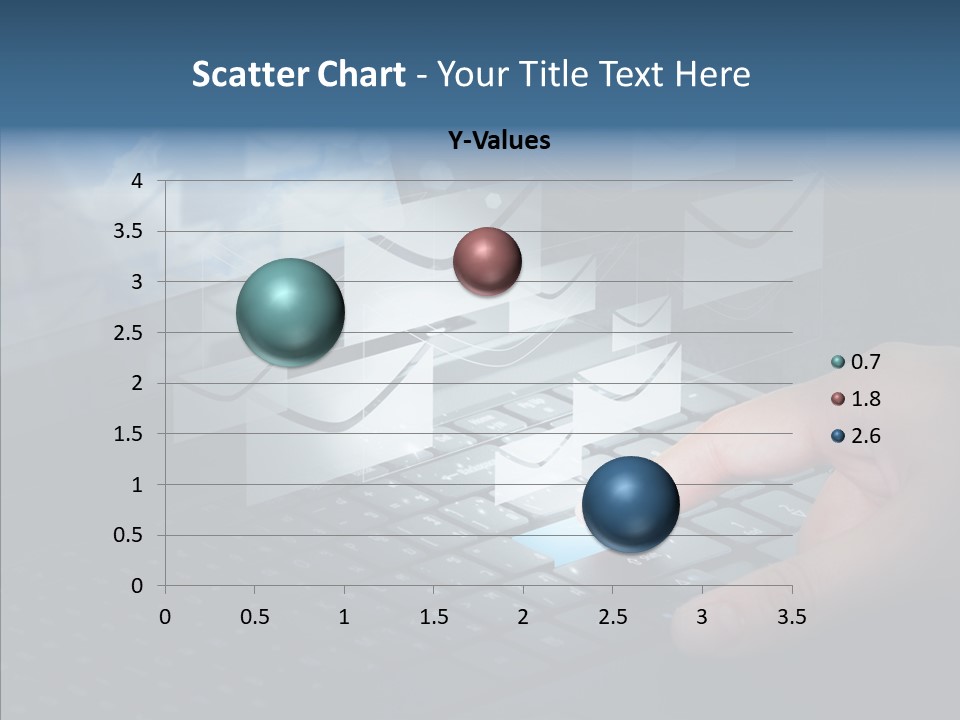 Scatter Chart - Your Title Text Here

Y-Values

4
3.5
3
2.5
2
1.5
1
0.5
0

0 0.5 1 1.5 2 2.5 3 3.5

0.7
1.8
2.6